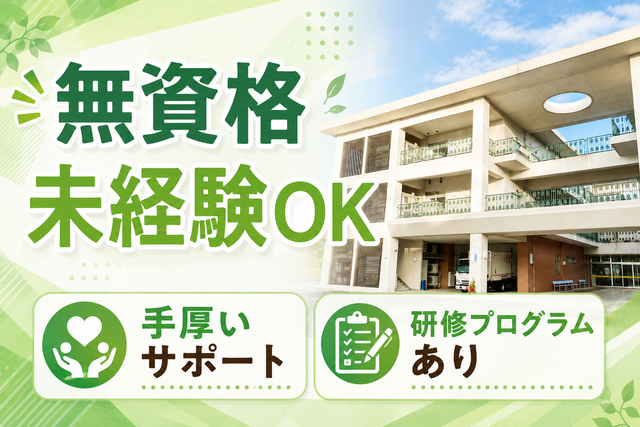 無資格
未経験OK

手厚い
サポート

研修プログラム
あり